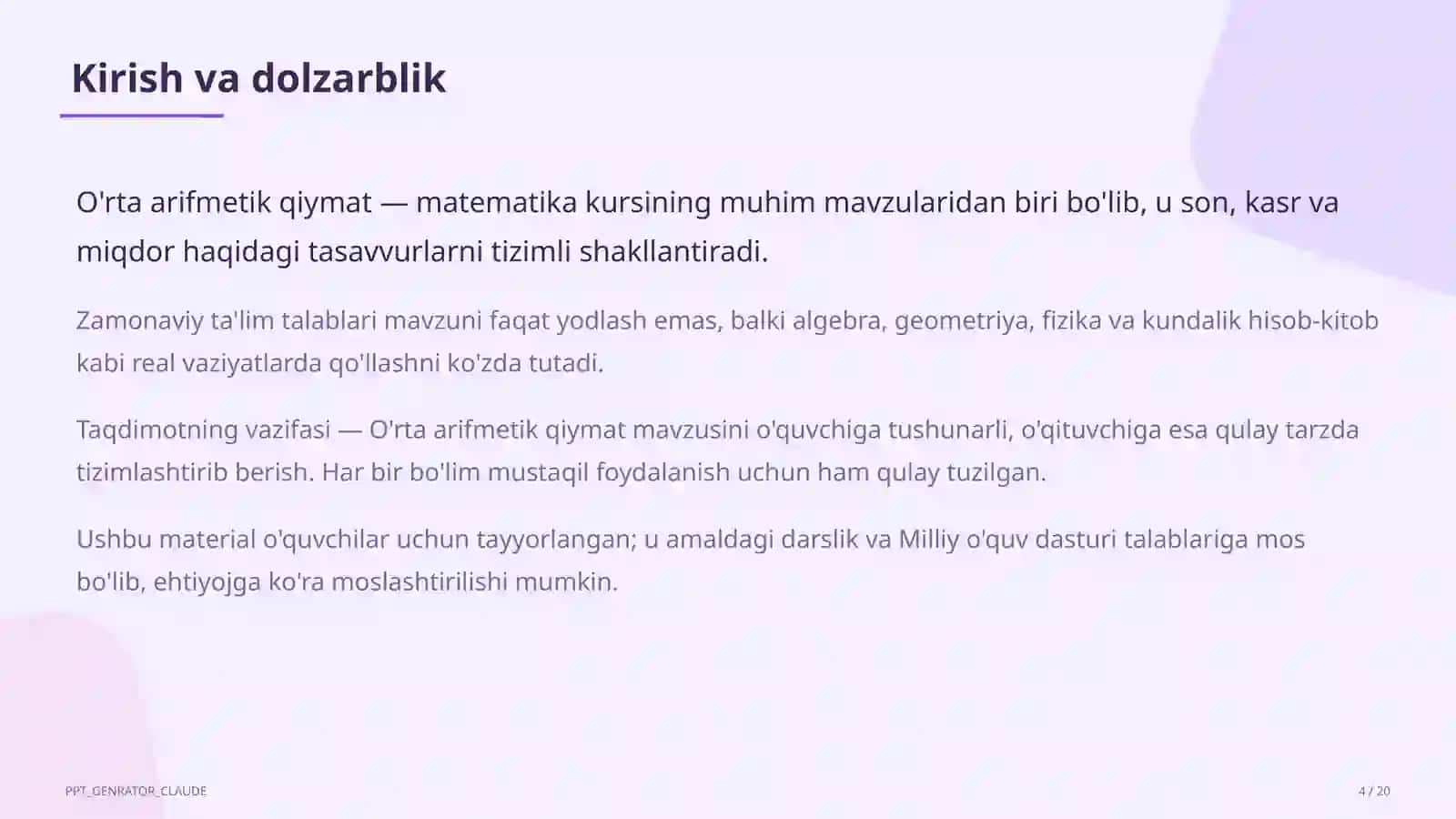 Kirish va dolzarblik

O'rta arifmetik qiymat — matematika kursining muhim mavzularidan biri bo'lib, u son, kasr va miqdor haqidagi tasavvurlarni tizimli shakllantiradi.

Zamonaviy ta'lim talablari mavzuni faqat yodlash emas, balki algebra, geometriya, fizika va kundalik hisob-kitob kabi real vaziyatlarda qo'llashni ko'zda tutadi.

Taqdimotning vazifasi — O'rta arifmetik qiymat mavzusini o'quvchiga tushunarli, o'qituvchiga esa qulay tarzda tizimlashtirib berish. Har bir bo'lim mustaqil foydalanish uchun ham qulay tuzilgan.

Ushbu material o'quvchilar uchun tayyorlangan; u amaldagi darslik va Milliy o'quv dasturi talablariga mos bo'lib, ehtiyojga ko'ra moslashtirilishi mumkin.

PPT_GENRATOR_CLAUDE

4 / 20